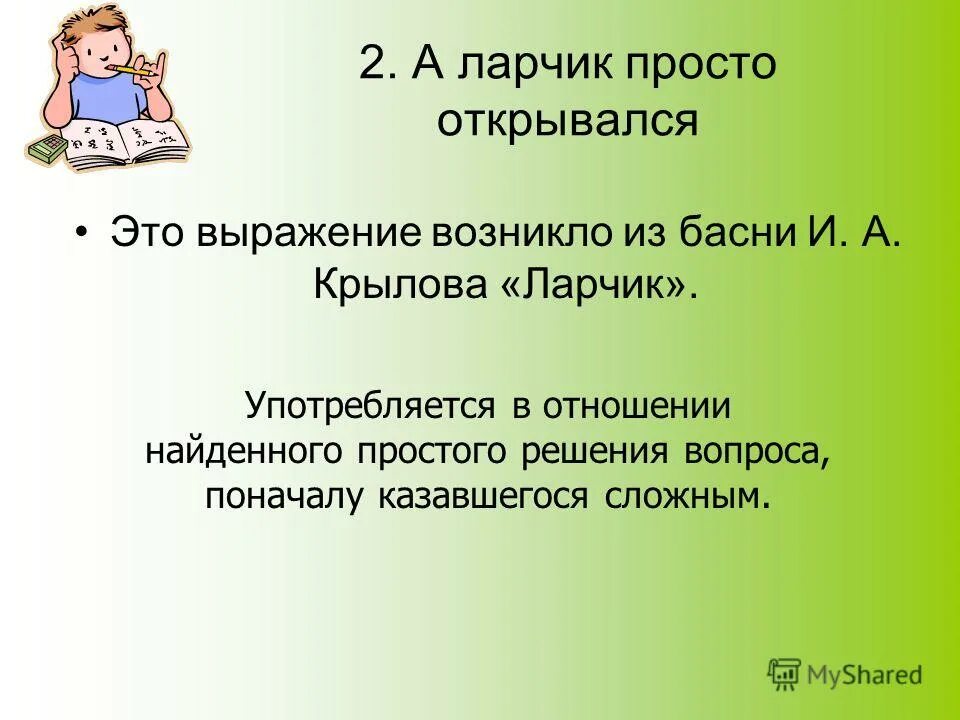 2. А ларчик просто открывался

• Это выражение возникло из басни И. А. Крылова «Ларчик».

Употребляется в отношении найденного простого решения вопроса, поначалу казавшегося сложным.

MyShared